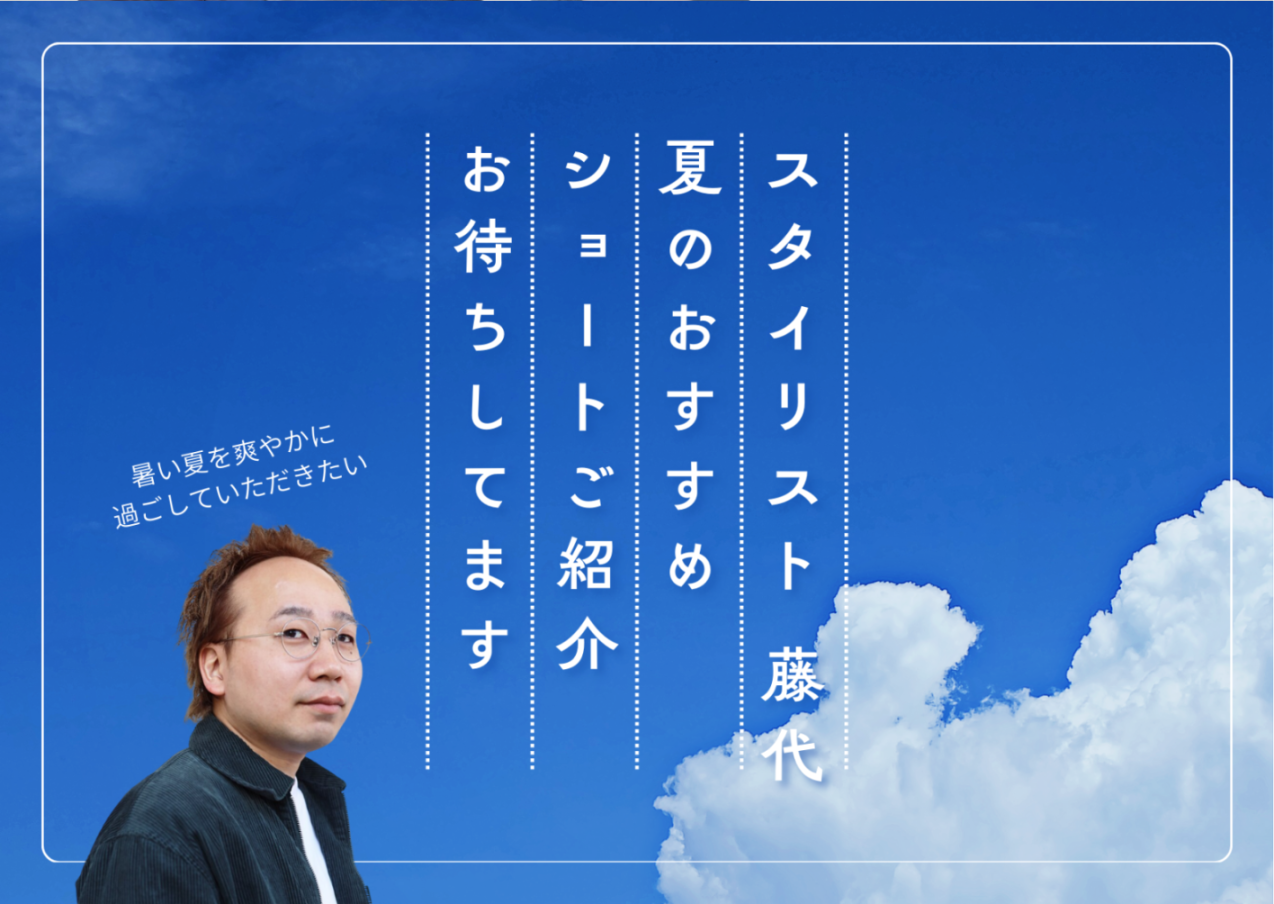 スタイリスト 藤代
夏のおすすめ
ショートご紹介
お待ちしてます

暑い夏を爽やかに
過ごしていただきたい